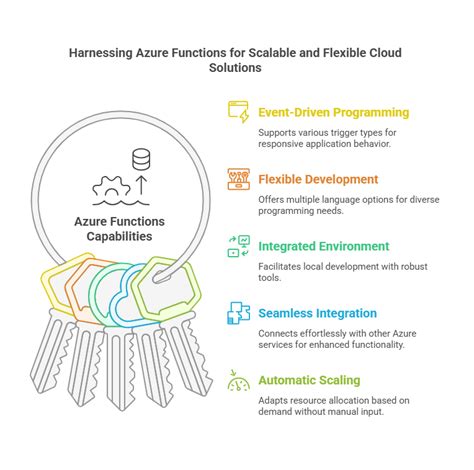 Harnessing Azure Functions for Scalable and Flexible Cloud Solutions

Azure Functions Capabilities

Event-Driven Programming

Supports various trigger types for responsive application behavior.

Flexible Development

Offers multiple language options for diverse programming needs.

Integrated Environment

Facilitates local development with robust tools.

Seamless Integration

Connects effortlessly with other Azure services for enhanced functionality.

Automatic Scaling

Adapts resource allocation based on demand without manual input.